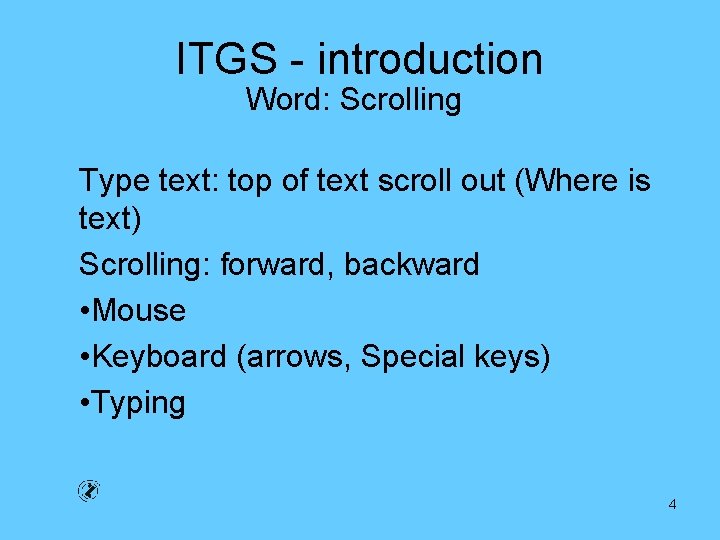 ITGS - introduction
Word: Scrolling

Type text: top of text scroll out (Where is text)

Scrolling: forward, backward

•Mouse

•Keyboard (arrows, Special keys)

•Typing

4